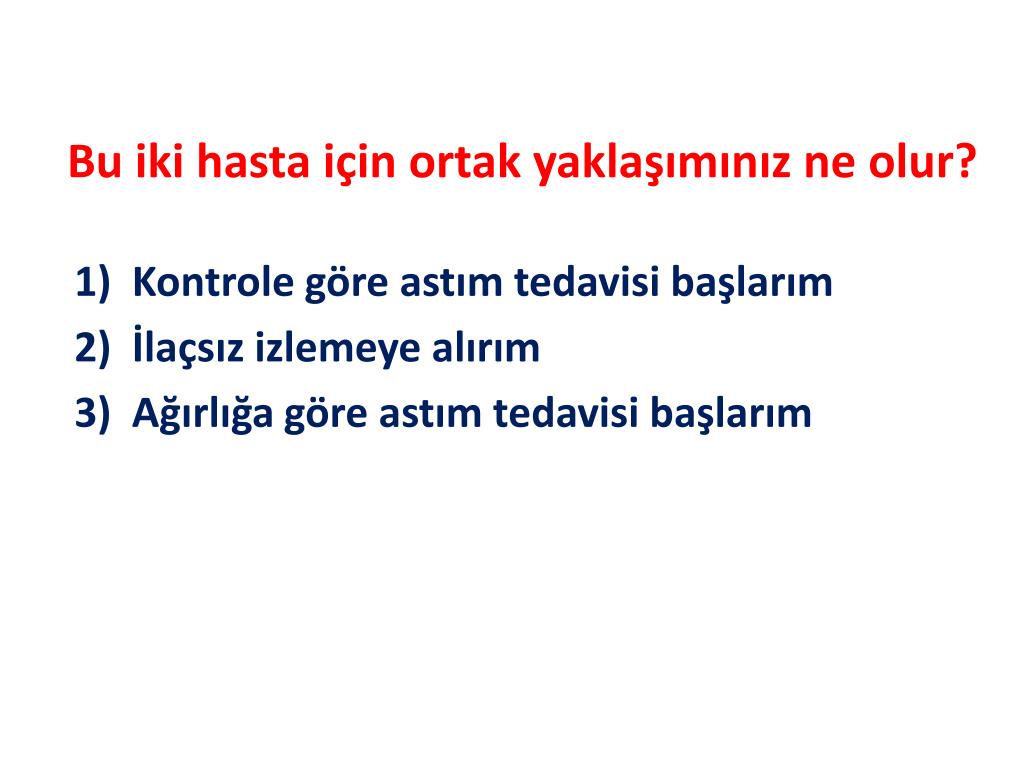 Bu iki hasta için ortak yaklaşımınız ne olur?

1) Kontrole göre astım tedavisi başlarım
2) İlaçsız izlemeye alırım
3) Ağırlığa göre astım tedavisi başlarım